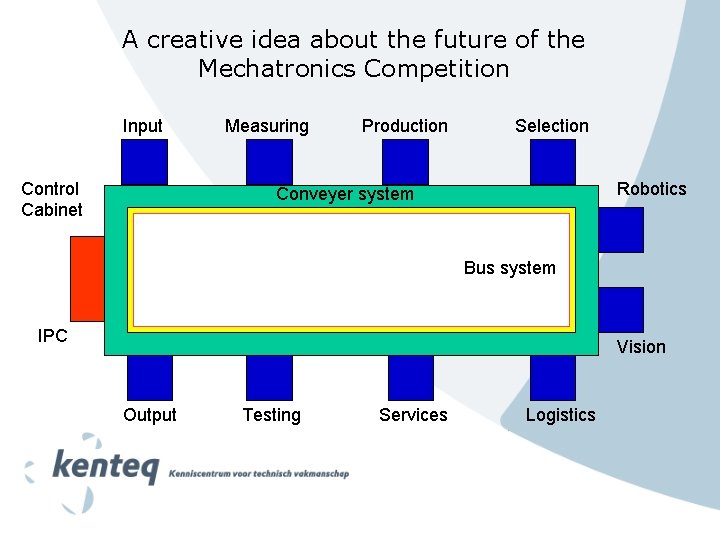 A creative idea about the future of the Mechatronics Competition

Input

Measuring

Production

Selection

Control Cabinet

Conveyer system

Robotics

Bus system

IPC

Vision

Output

Testing

Services

Logistics

kenteq Kenniscentrum voor technisch vakmanschap